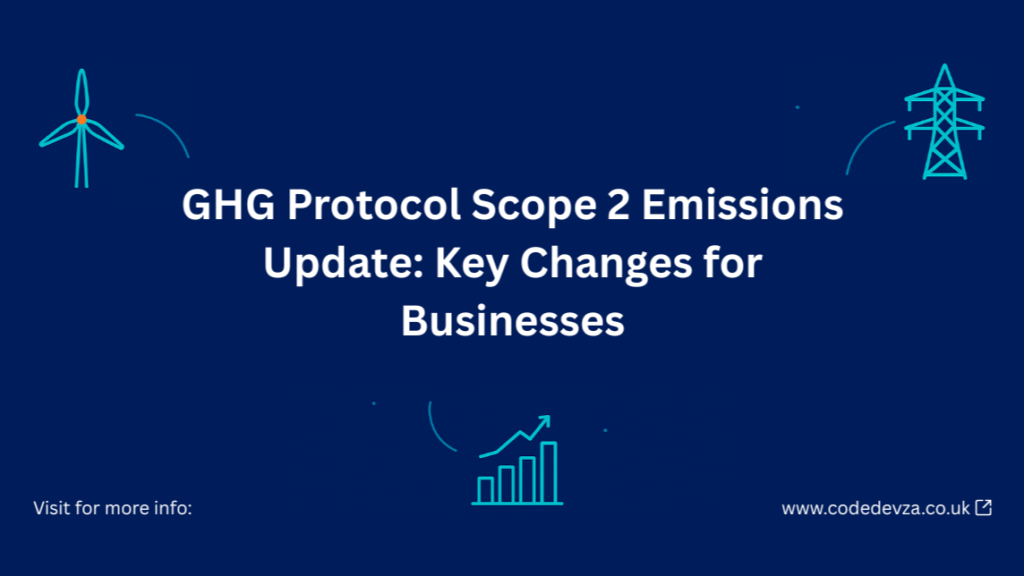 GHG Protocol Scope 2 Emissions Update: Key Changes for Businesses

Visit for more info:

www.codedevza.co.uk